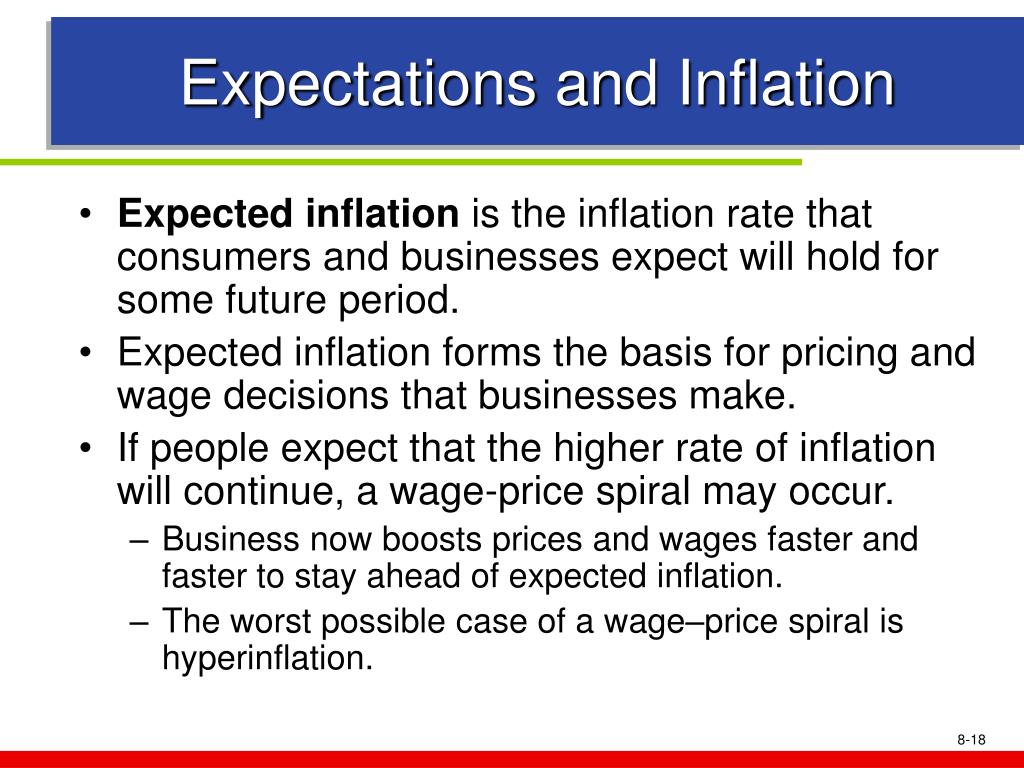 Expectations and Inflation

• Expected inflation is the inflation rate that consumers and businesses expect will hold for some future period.

• Expected inflation forms the basis for pricing and wage decisions that businesses make.

• If people expect that the higher rate of inflation will continue, a wage-price spiral may occur.

– Business now boosts prices and wages faster and faster to stay ahead of expected inflation.

– The worst possible case of a wage–price spiral is hyperinflation.

8-18